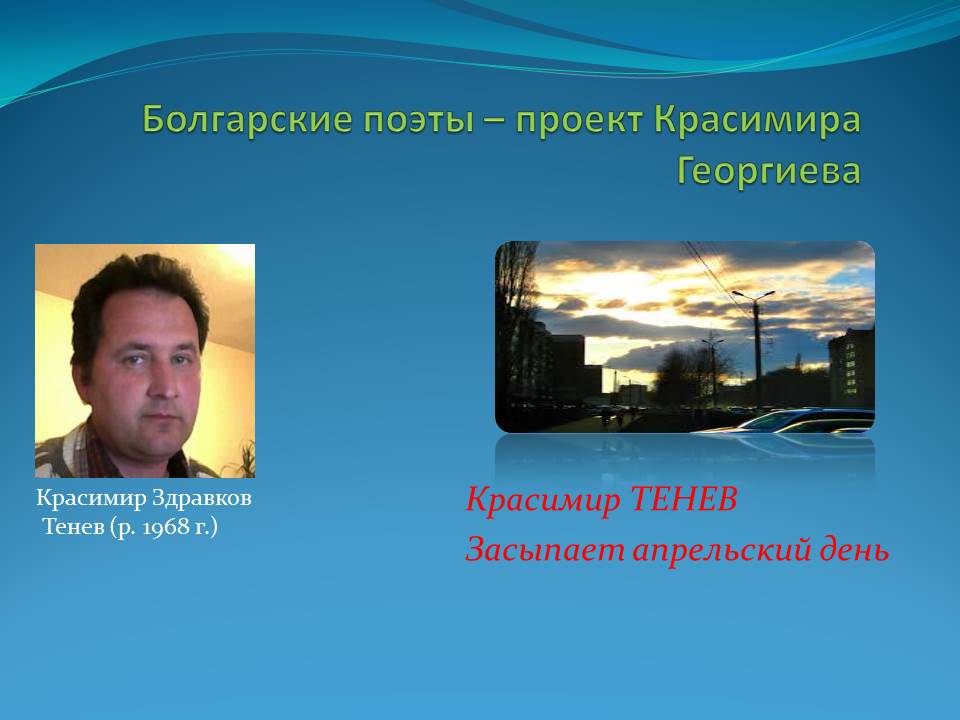 Болгарские поэты – проект Красимира Георгиева

Красимир Здравков Тенев (р. 1968 г.)

Красимир ТЕНЕВ
Засыпает апрельский день